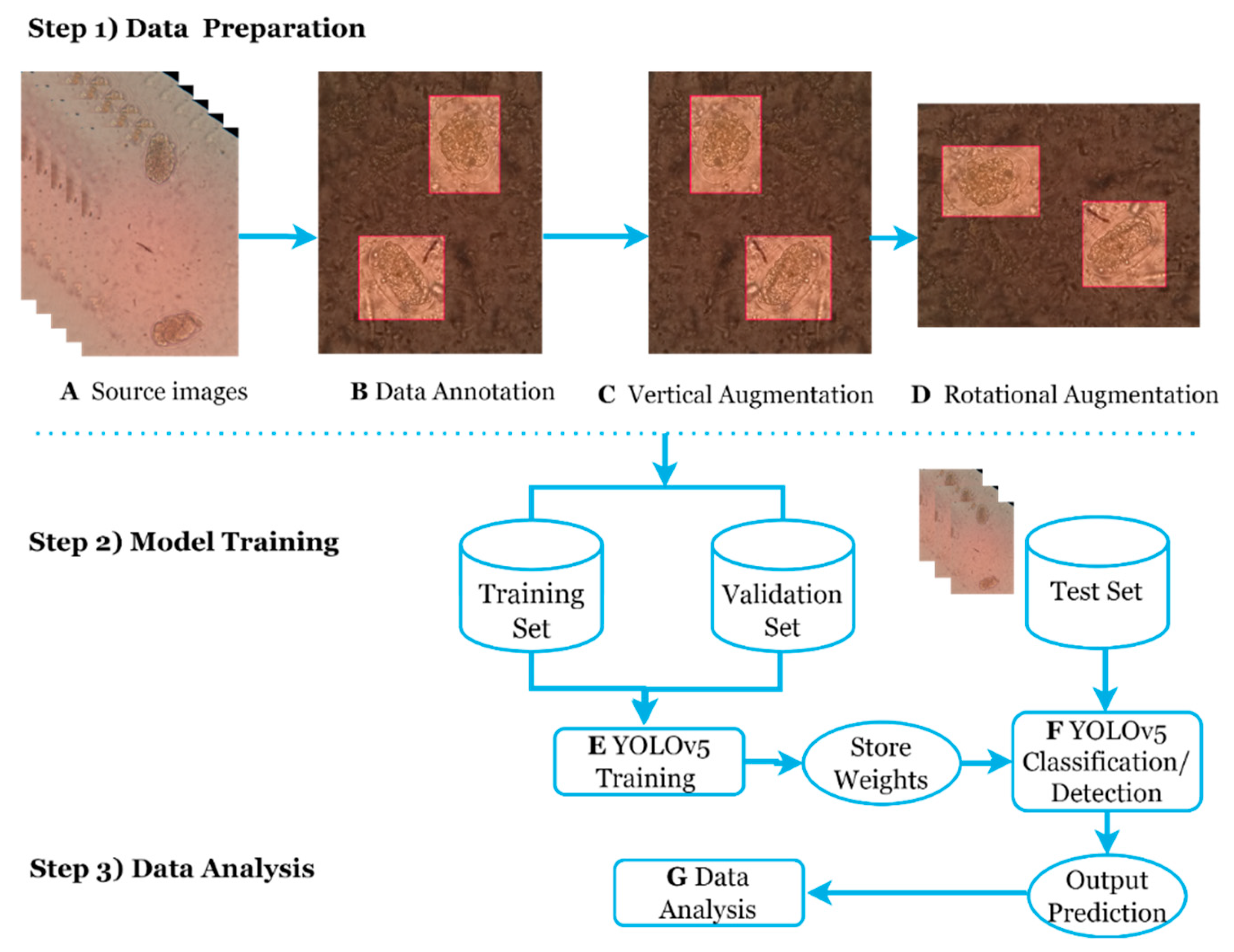 Step 1) Data Preparation

A Source images

B Data Annotation

C Vertical Augmentation

D Rotational Augmentation

Step 2) Model Training

Training Set

Validation Set

Test Set

E YOLOv5 Training

Store Weights

F YOLOv5 Classification/ Detection

Step 3) Data Analysis

G Data Analysis

Output Prediction